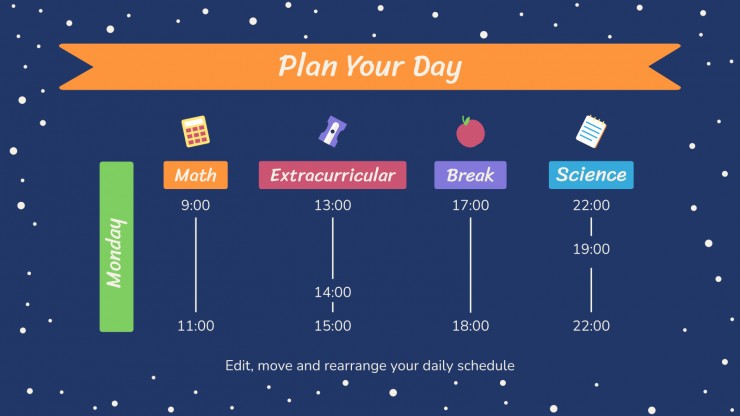 Plan Your Day

Monday

Math
9:00
11:00

Extracurricular
13:00
14:00
15:00

Break
17:00
18:00

Science
22:00
19:00
22:00

Edit, move and rearrange your daily schedule